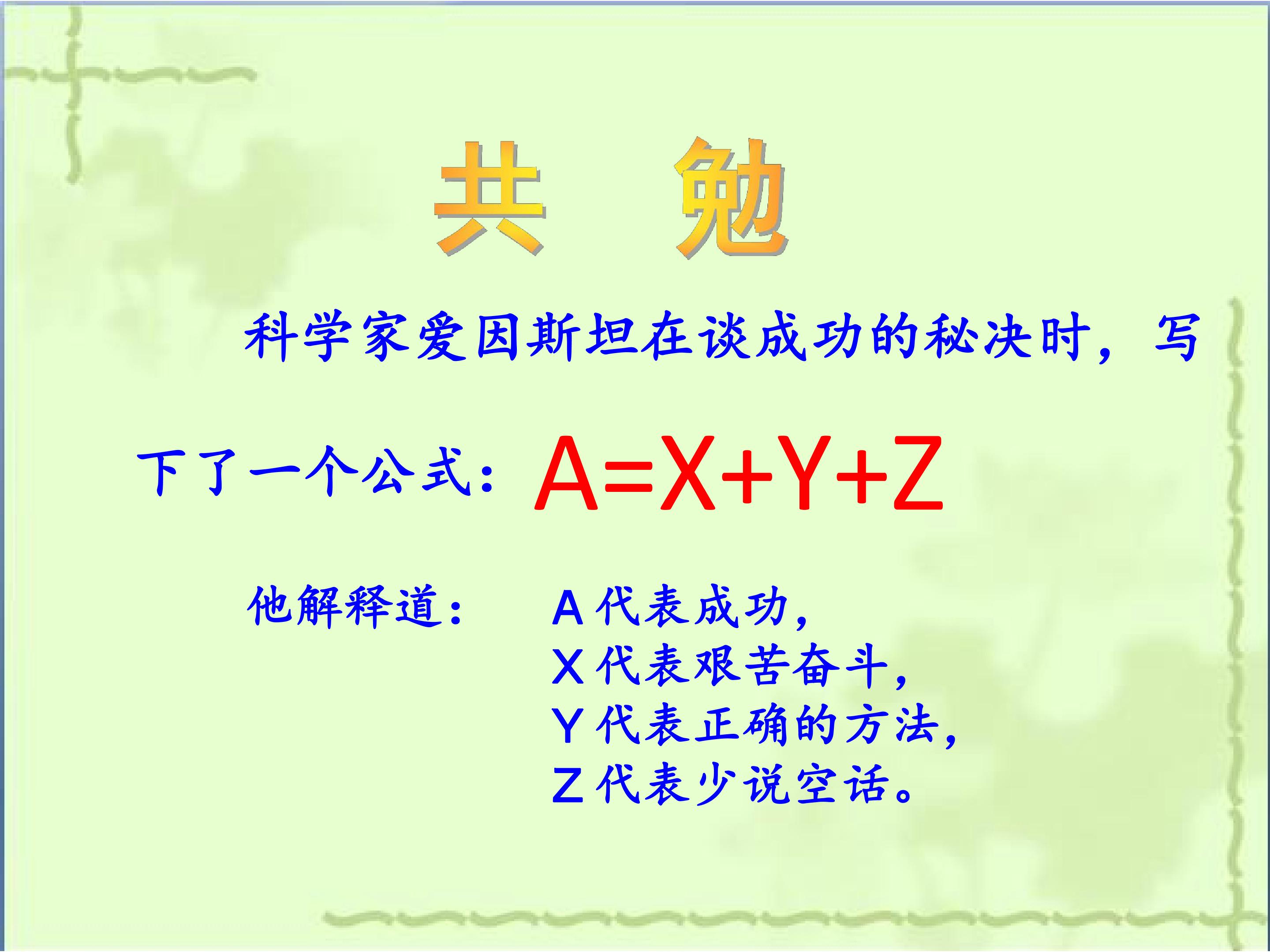 共 勉

科学家爱因斯坦在谈成功的秘决时，写下了一个公式：$A=X+Y+Z$

他解释道： A代表成功，
X代表艰苦奋斗，
Y代表正确的方法，
Z代表少说空话。